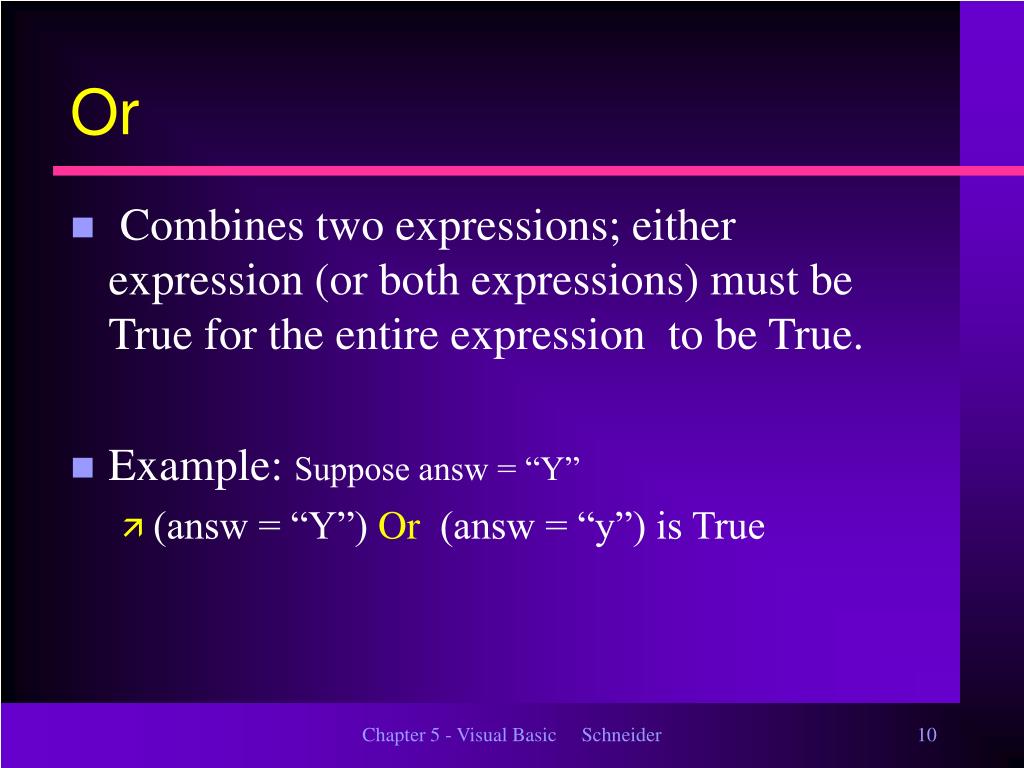 Or

Combines two expressions; either expression (or both expressions) must be True for the entire expression to be True.

Example: Suppose answ = “Y”

(answ = “Y”) Or (answ = “y”) is True

Chapter 5 - Visual Basic Schneider

10